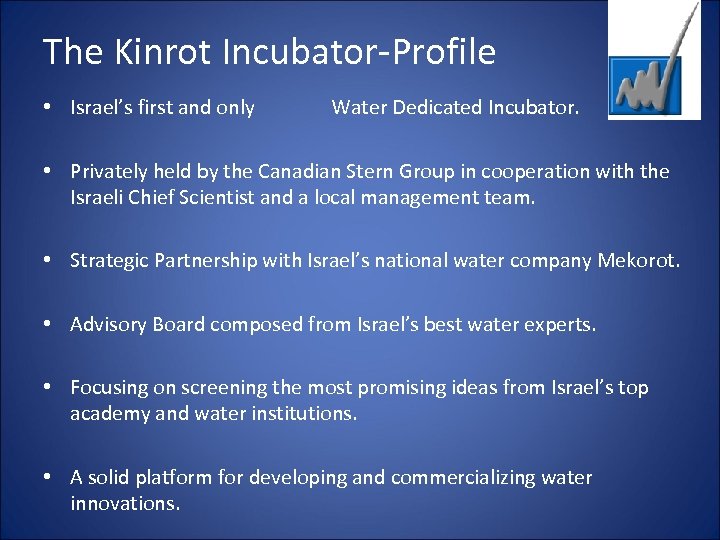 The Kinrot Incubator-Profile

• Israel's first and only Water Dedicated Incubator.

• Privately held by the Canadian Stern Group in cooperation with the Israeli Chief Scientist and a local management team.

• Strategic Partnership with Israel's national water company Mekorot.

• Advisory Board composed from Israel's best water experts.

• Focusing on screening the most promising ideas from Israel's top academy and water institutions.

• A solid platform for developing and commercializing water innovations.